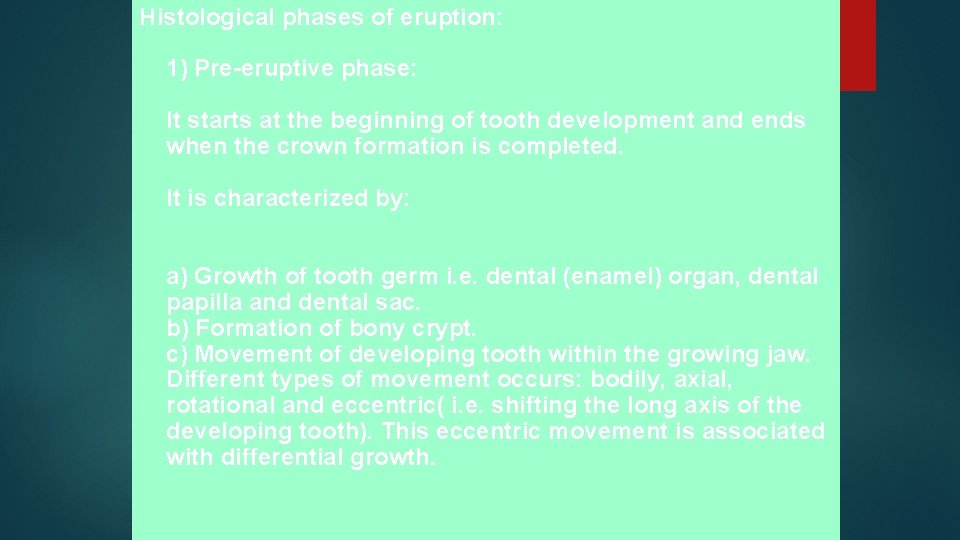 Histological phases of eruption:

1) Pre-eruptive phase:

It starts at the beginning of tooth development and ends when the crown formation is completed.

It is characterized by:

a) Growth of tooth germ i.e. dental (enamel) organ, dental papilla and dental sac.
b) Formation of bony crypt.
c) Movement of developing tooth within the growing jaw. Different types of movement occurs: bodily, axial, rotational and eccentric( i.e. shifting the long axis of the developing tooth). This eccentric movement is associated with differential growth.